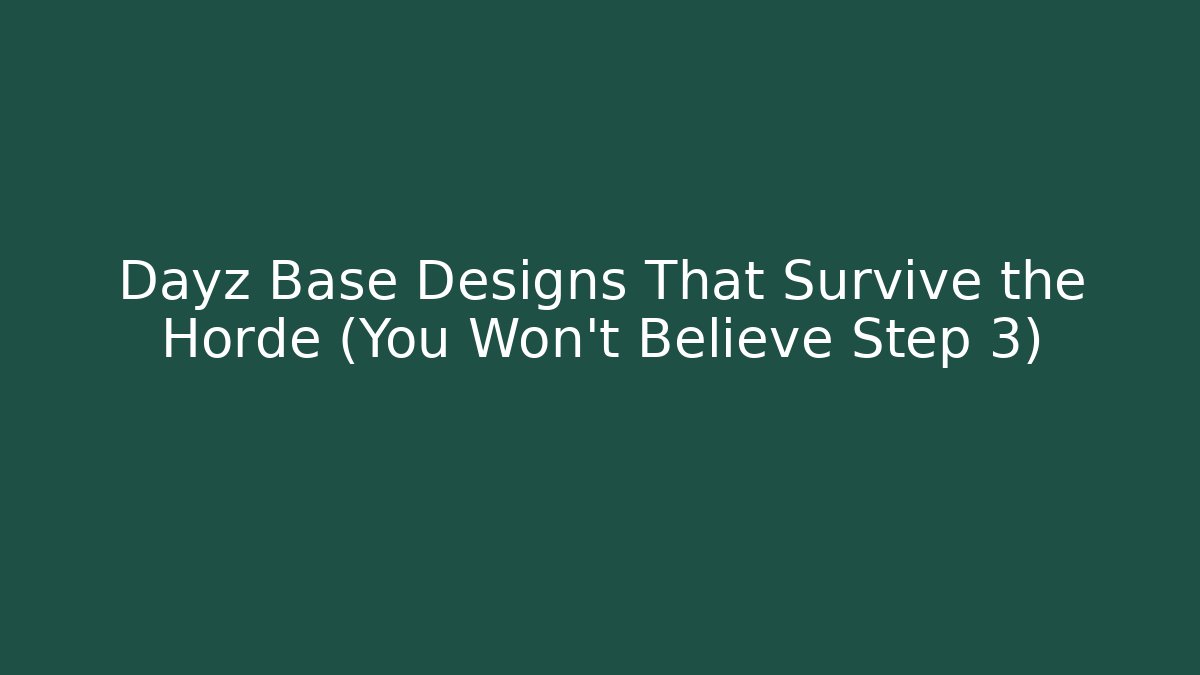 Dayz Base Designs That Survive the Horde (You Won't Believe Step 3)